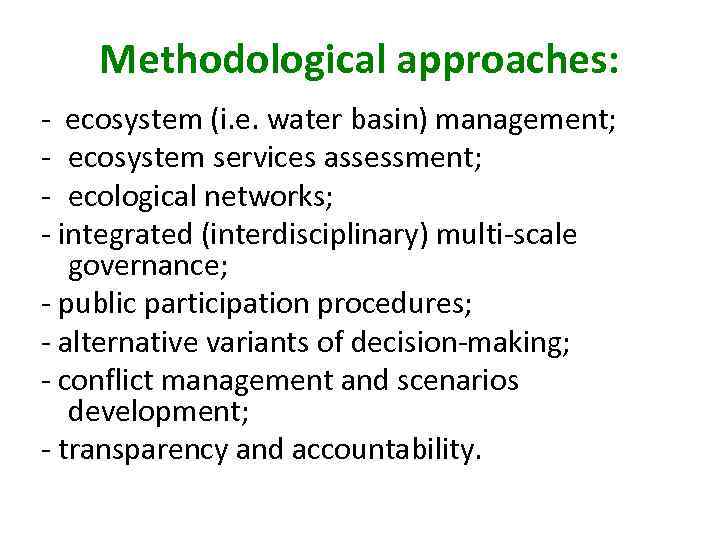 Methodological approaches:

- ecosystem (i.e. water basin) management;
- ecosystem services assessment;
- ecological networks;
- integrated (interdisciplinary) multi-scale governance;
- public participation procedures;
- alternative variants of decision-making;
- conflict management and scenarios development;
- transparency and accountability.